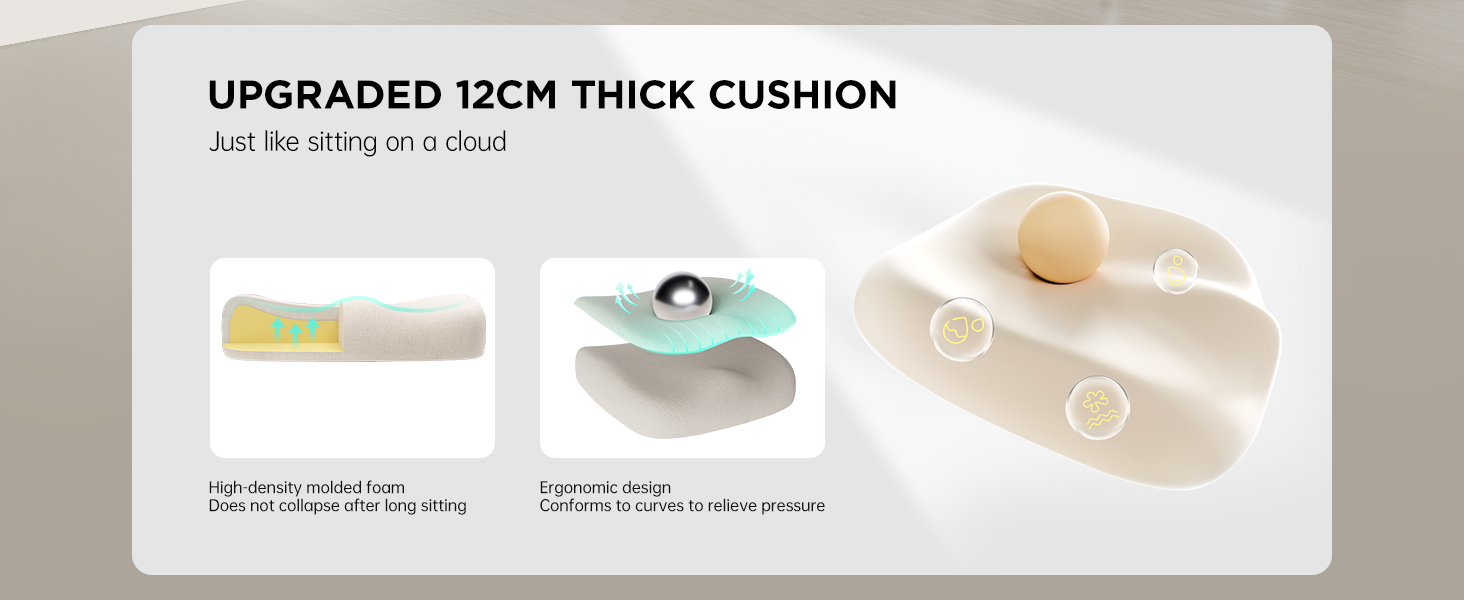 UPGRADED 12CM THICK CUSHION
Just like sitting on a cloud

High-density molded foam
Does not collapse after long sitting

Ergonomic design
Conforms to curves to relieve pressure